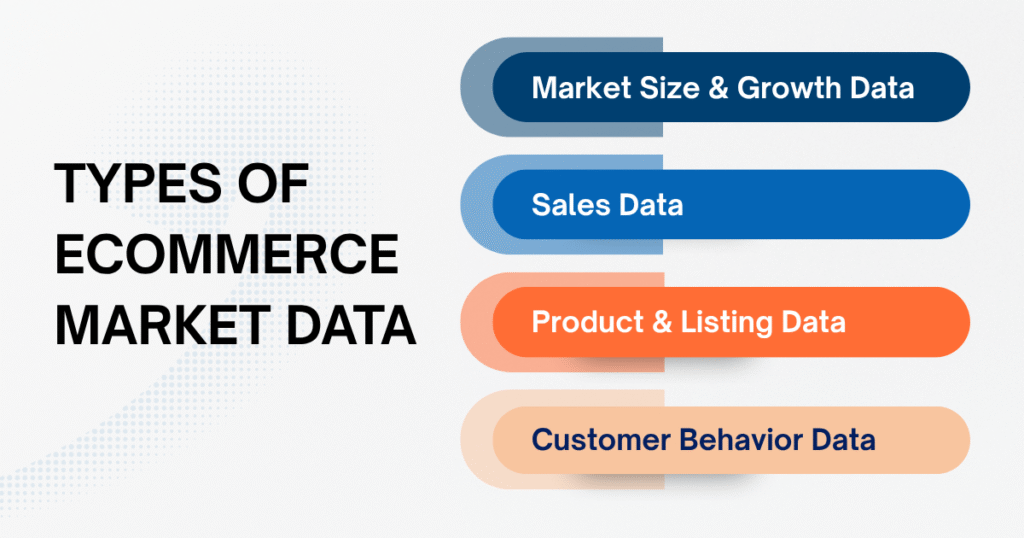 TYPES OF ECOMMERCE MARKET DATA

Market Size & Growth Data

Sales Data

Product & Listing Data

Customer Behavior Data